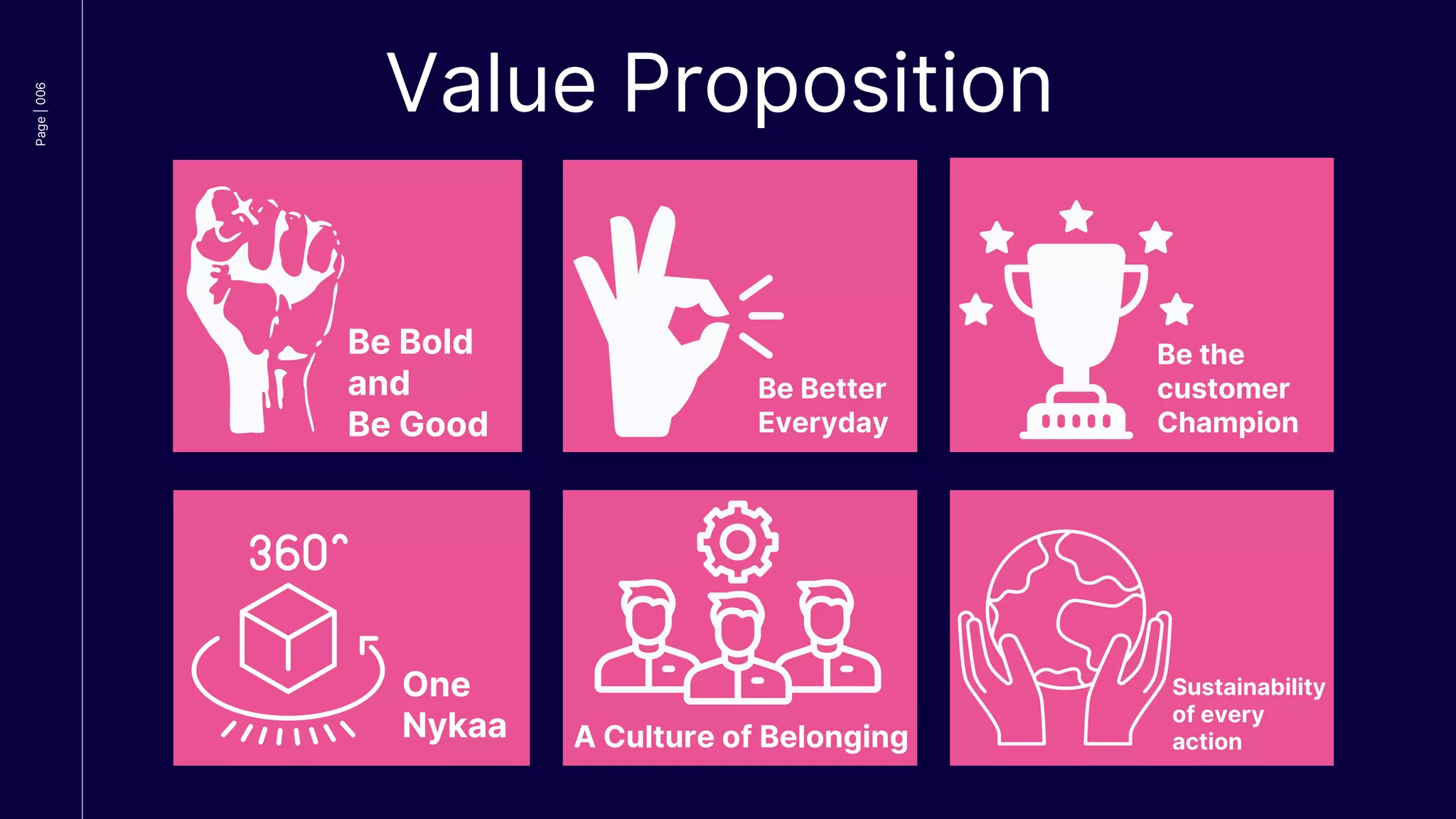 Page | 006

Value Proposition

Be Bold and Be Good

Be Better Everyday

Be the customer Champion

360°

One Nykaa

A Culture of Belonging

Sustainability of every action